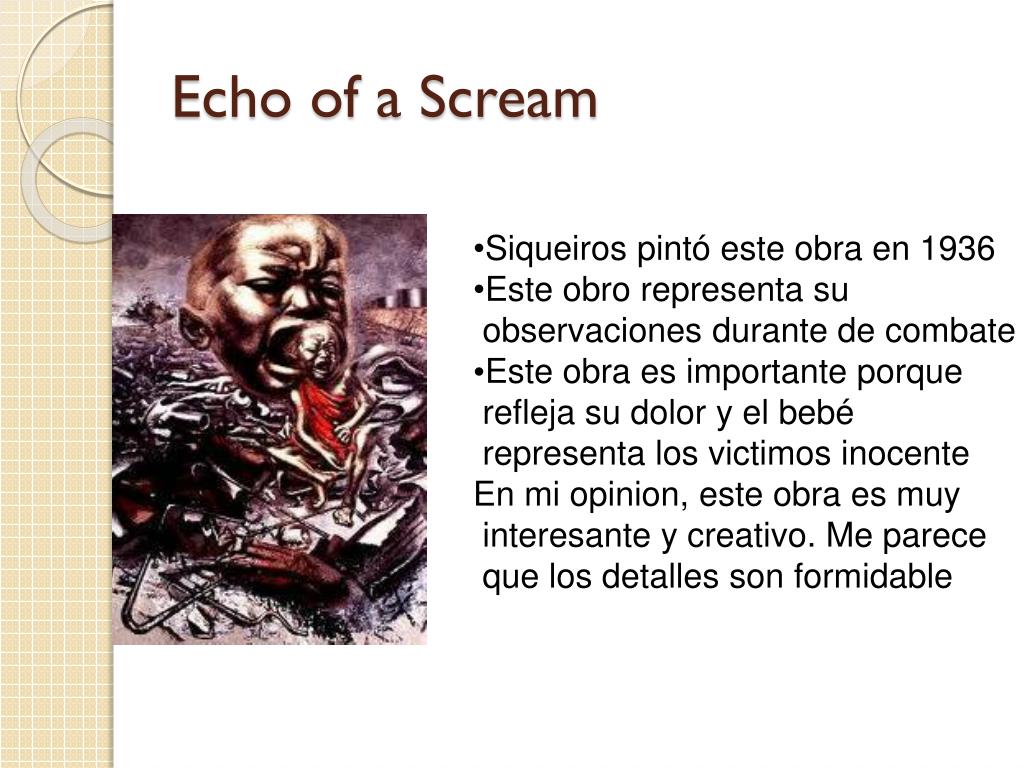 Echo of a Scream

•Siqueiros pintó este obra en 1936
•Este obro representa su observaciones durante de combate
•Este obra es importante porque refleja su dolor y el bebé representa los victimos inocente
En mi opinion, este obra es muy interesante y creativo. Me parece que los detalles son formidable